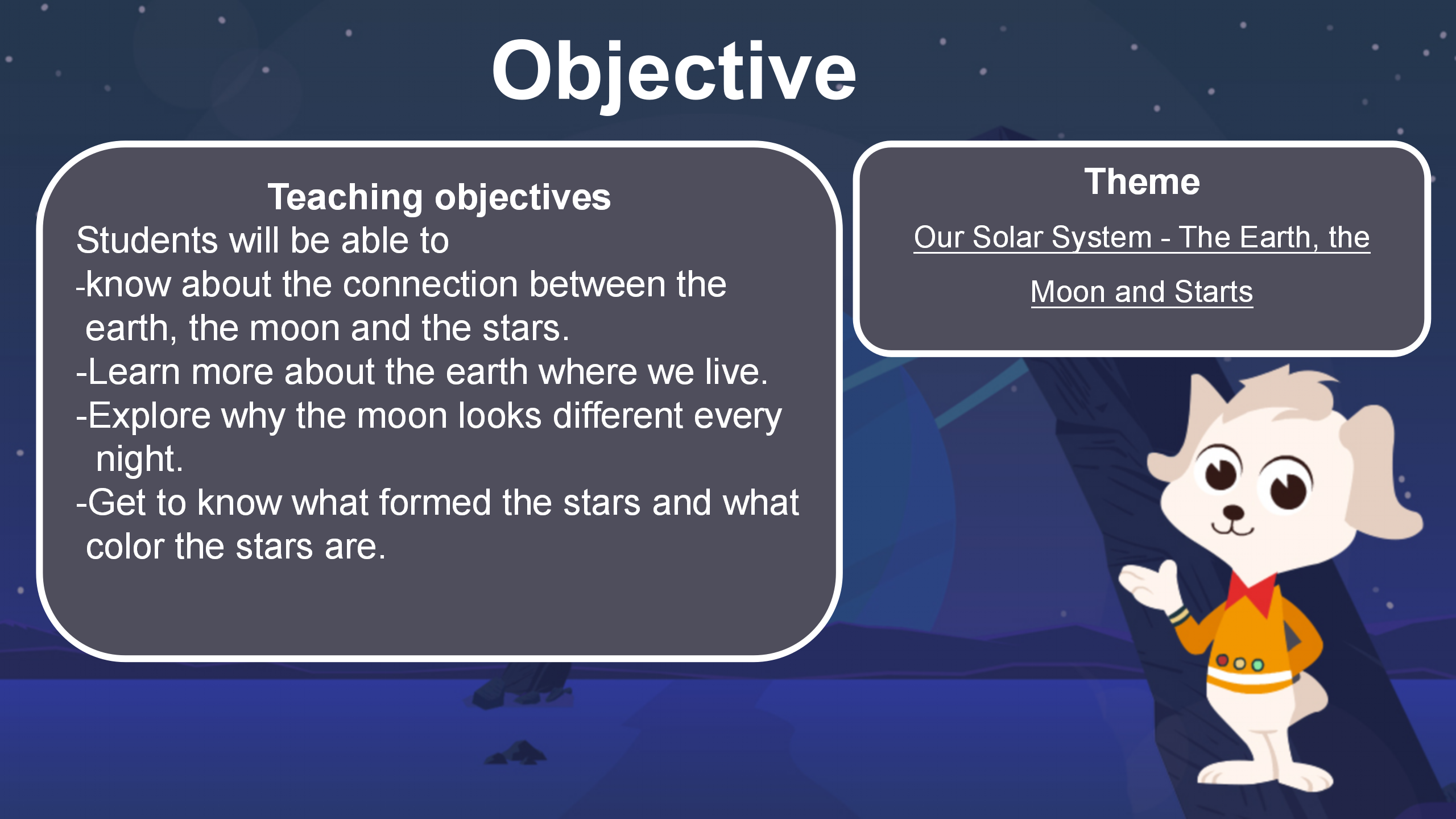 Objective

Teaching objectives
Students will be able to
-know about the connection between the earth, the moon and the stars.
-Learn more about the earth where we live.
-Explore why the moon looks different every night.
-Get to know what formed the stars and what color the stars are.

Theme
Our Solar System - The Earth, the Moon and Starts